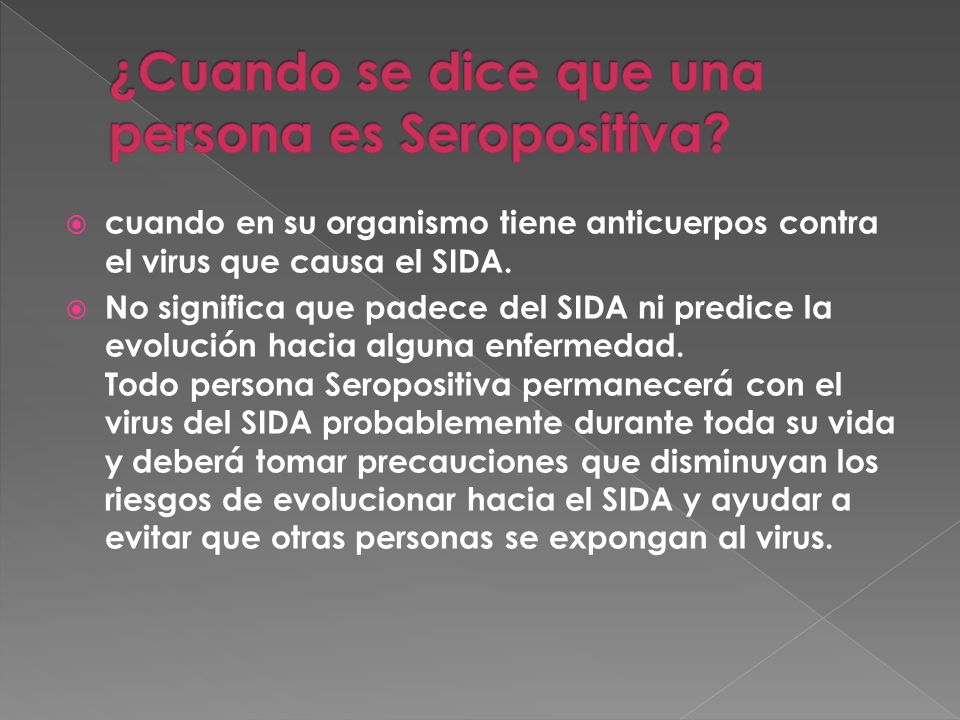 ¿Cuando se dice que una persona es Seropositiva?

cuando en su organismo tiene anticuerpos contra el virus que causa el SIDA.

No significa que padece del SIDA ni predice la evolución hacia alguna enfermedad.
Todo persona Seropositiva permanecerá con el virus del SIDA probablemente durante toda su vida y deberá tomar precauciones que disminuyan los riesgos de evolucionar hacia el SIDA y ayudar a evitar que otras personas se expongan al virus.